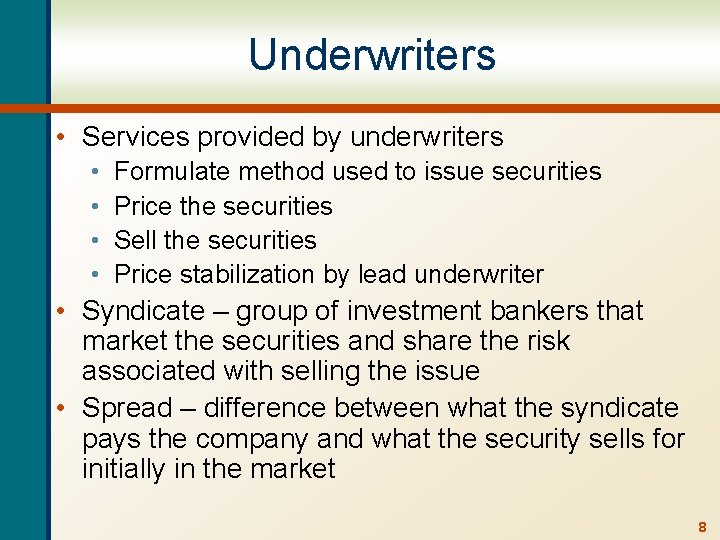 Underwriters

• Services provided by underwriters
  • Formulate method used to issue securities
  • Price the securities
  • Sell the securities
  • Price stabilization by lead underwriter
• Syndicate – group of investment bankers that market the securities and share the risk associated with selling the issue
• Spread – difference between what the syndicate pays the company and what the security sells for initially in the market

8